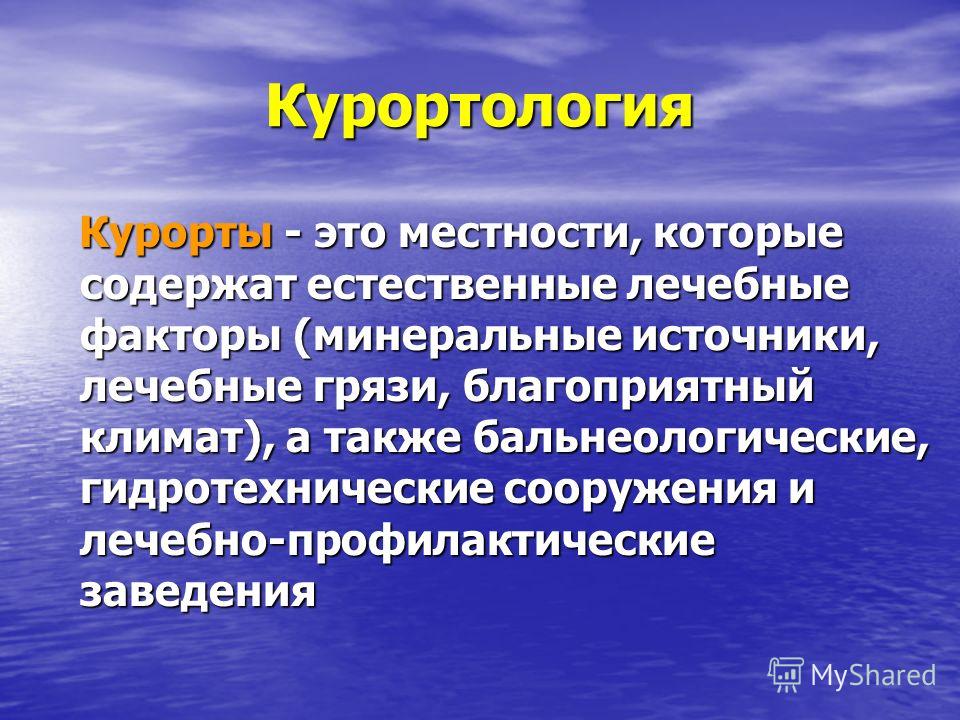 Курортология

Курорты - это местности, которые содержат естественные лечебные факторы (минеральные источники, лечебные грязи, благоприятный климат), а также бальнеологические, гидротехнические сооружения и лечебно-профилактические заведения

MyShared